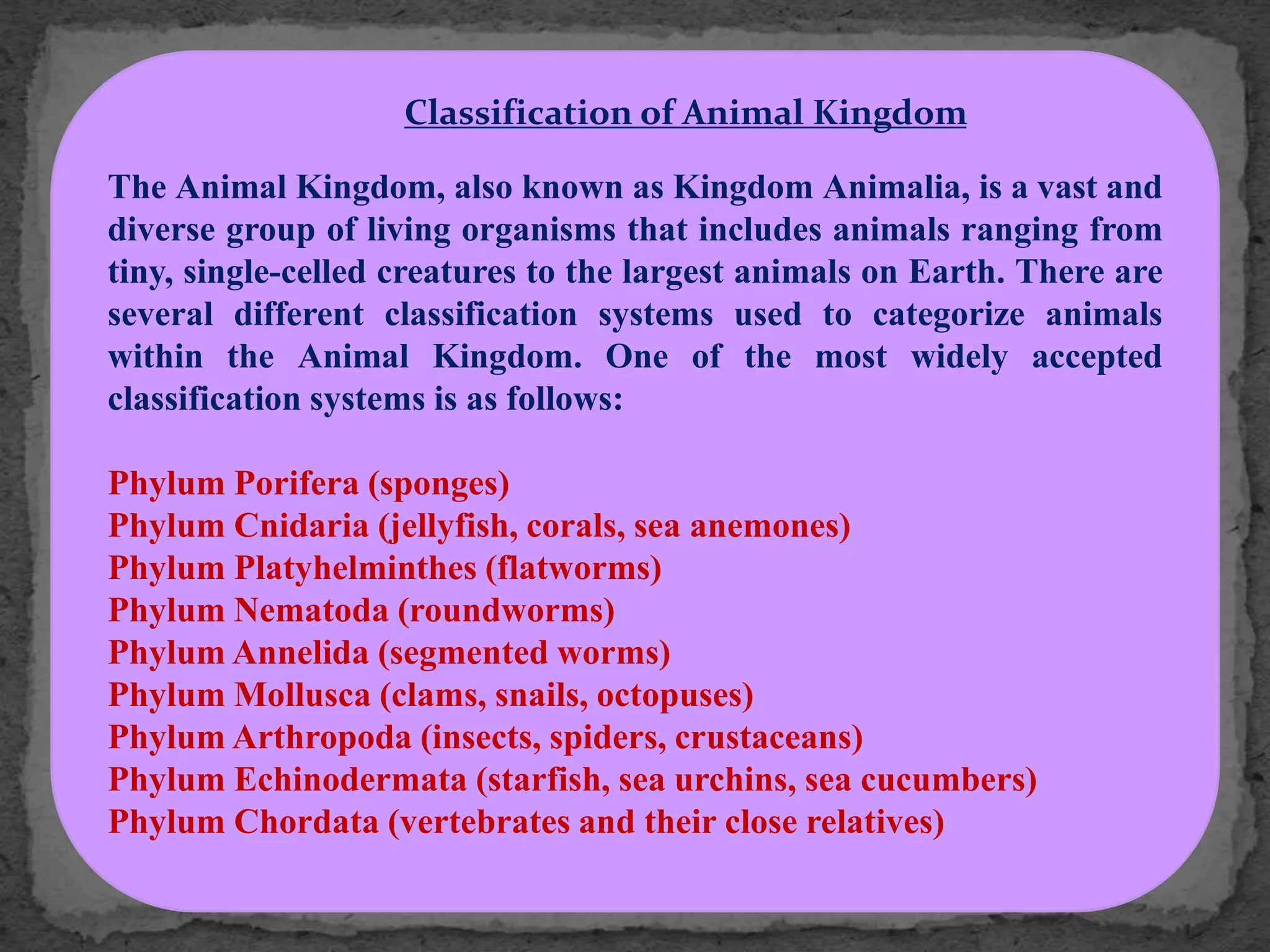 Classification of Animal Kingdom

The Animal Kingdom, also known as Kingdom Animalia, is a vast and diverse group of living organisms that includes animals ranging from tiny, single-celled creatures to the largest animals on Earth. There are several different classification systems used to categorize animals within the Animal Kingdom. One of the most widely accepted classification systems is as follows:

Phylum Porifera (sponges)
Phylum Cnidaria (jellyfish, corals, sea anemones)
Phylum Platyhelminthes (flatworms)
Phylum Nematoda (roundworms)
Phylum Annelida (segmented worms)
Phylum Mollusca (clams, snails, octopuses)
Phylum Arthropoda (insects, spiders, crustaceans)
Phylum Echinodermata (starfish, sea urchins, sea cucumbers)
Phylum Chordata (vertebrates and their close relatives)